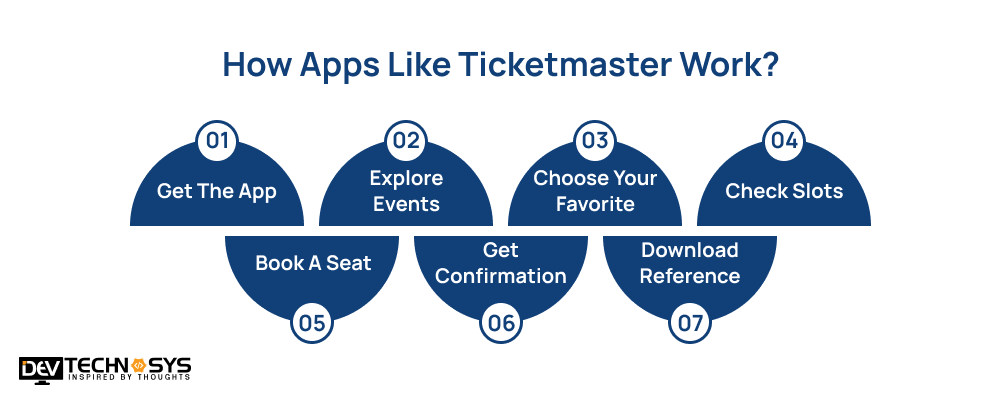 How Apps Like Ticketmaster Work?

01
Get The App

02
Explore Events

03
Choose Your Favorite

04
Check Slots

Book A Seat
05

Get Confirmation
06

Download Reference
07

DEV TECHNOSYS
INSPIRED BY THOUGHTS